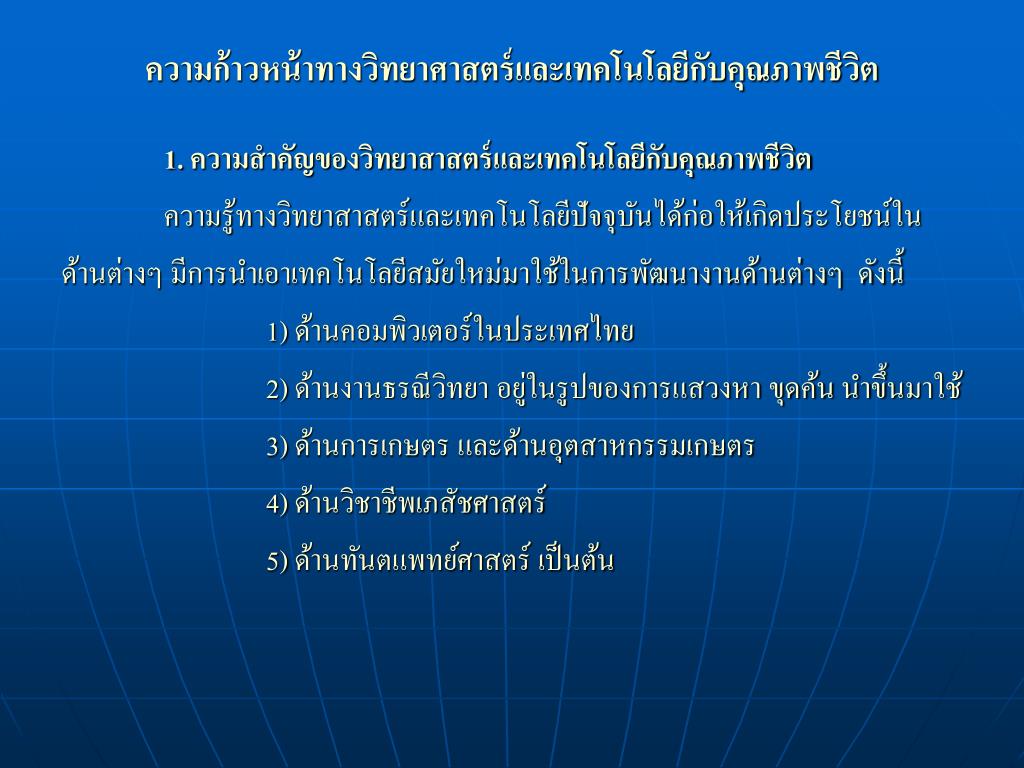 ความก้าวหน้าทางวิทยาศาสตร์และเทคโนโลยีกับคุณภาพชีวิต

1. ความสำคัญของวิทยาสาสตร์และเทคโนโลยีกับคุณภาพชีวิต

ความรู้ทางวิทยาสาสตร์และเทคโนโลยีปัจจุบันได้ก่อให้เกิดประโยชน์ในด้านต่างๆ มีการนำเอาเทคโนโลยีสมัยใหม่มาใช้ในการพัฒนางานด้านต่างๆ ดังนี้

1) ด้านคอมพิวเตอร์ในประเทศไทย

2) ด้านงานธรณีวิทยา อยู่ในรูปของการแสวงหา ขุดค้น นำขึ้นมาใช้

3) ด้านการเกษตร และด้านอุตสาหกรรมเกษตร

4) ด้านวิชาชีพเภสัชศาสตร์

5) ด้านทันตแพทย์ศาสตร์ เป็นต้น